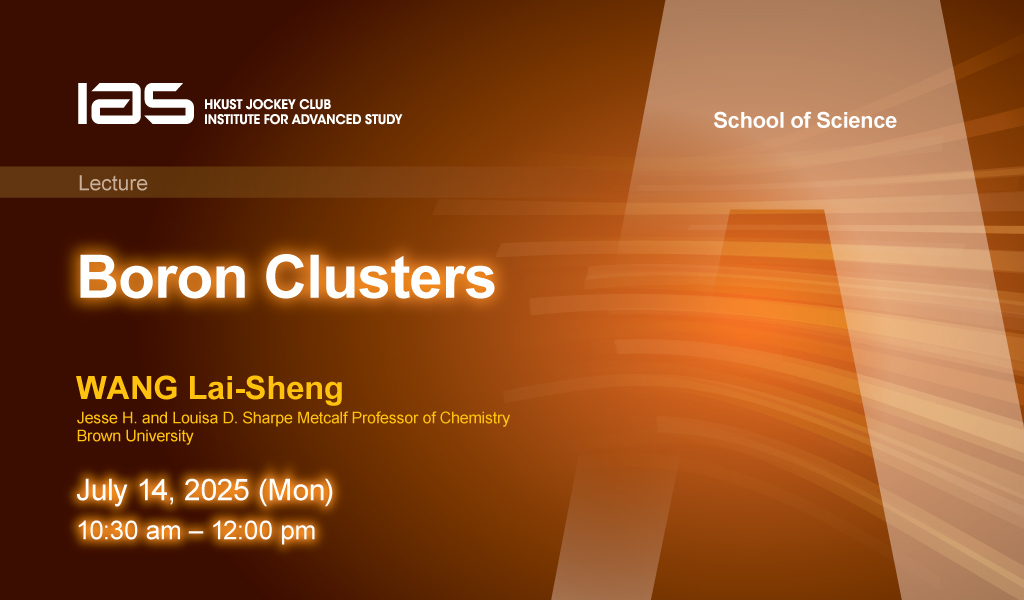 IAS HKUST JOCKEY CLUB INSTITUTE FOR ADVANCED STUDY

School of Science

Lecture

Boron Clusters

WANG Lai-Sheng
Jesse H. and Louisa D. Sharpe Metcalf Professor of Chemistry
Brown University

July 14, 2025 (Mon)
10:30 am – 12:00 pm